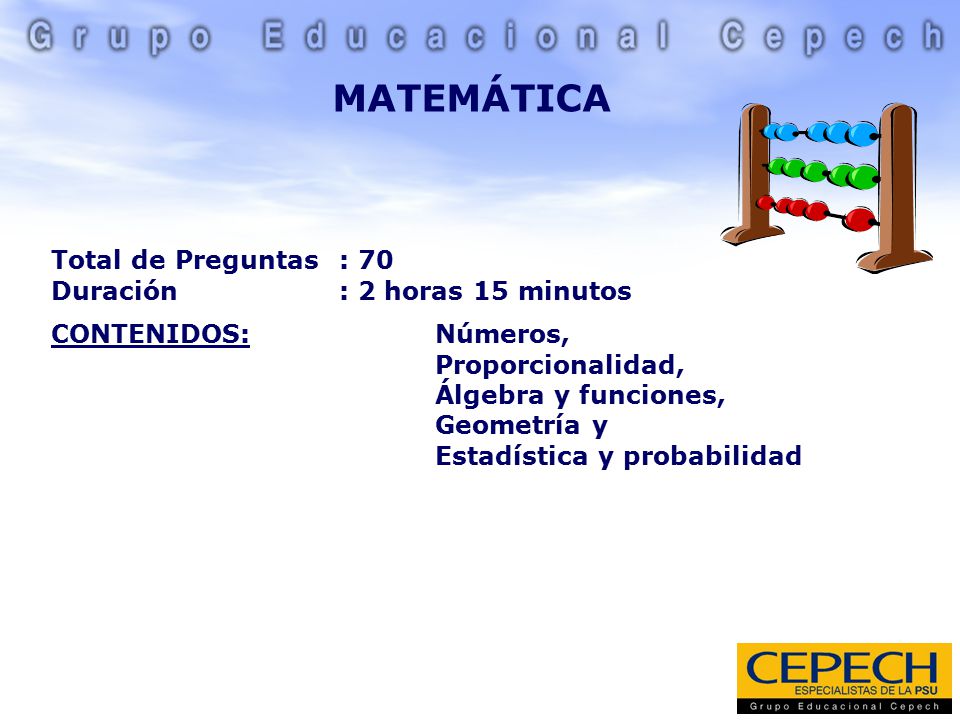 Grupo Educacional Cepech

MATEMÁTICA

Total de Preguntas : 70
Duración : 2 horas 15 minutos

CONTENIDOS: Números, Proporcionalidad, Álgebra y funciones, Geometría y Estadística y probabilidad

CEPECH
ESPECIALISTAS DE LA PSU
Grupo Educacional Cepech